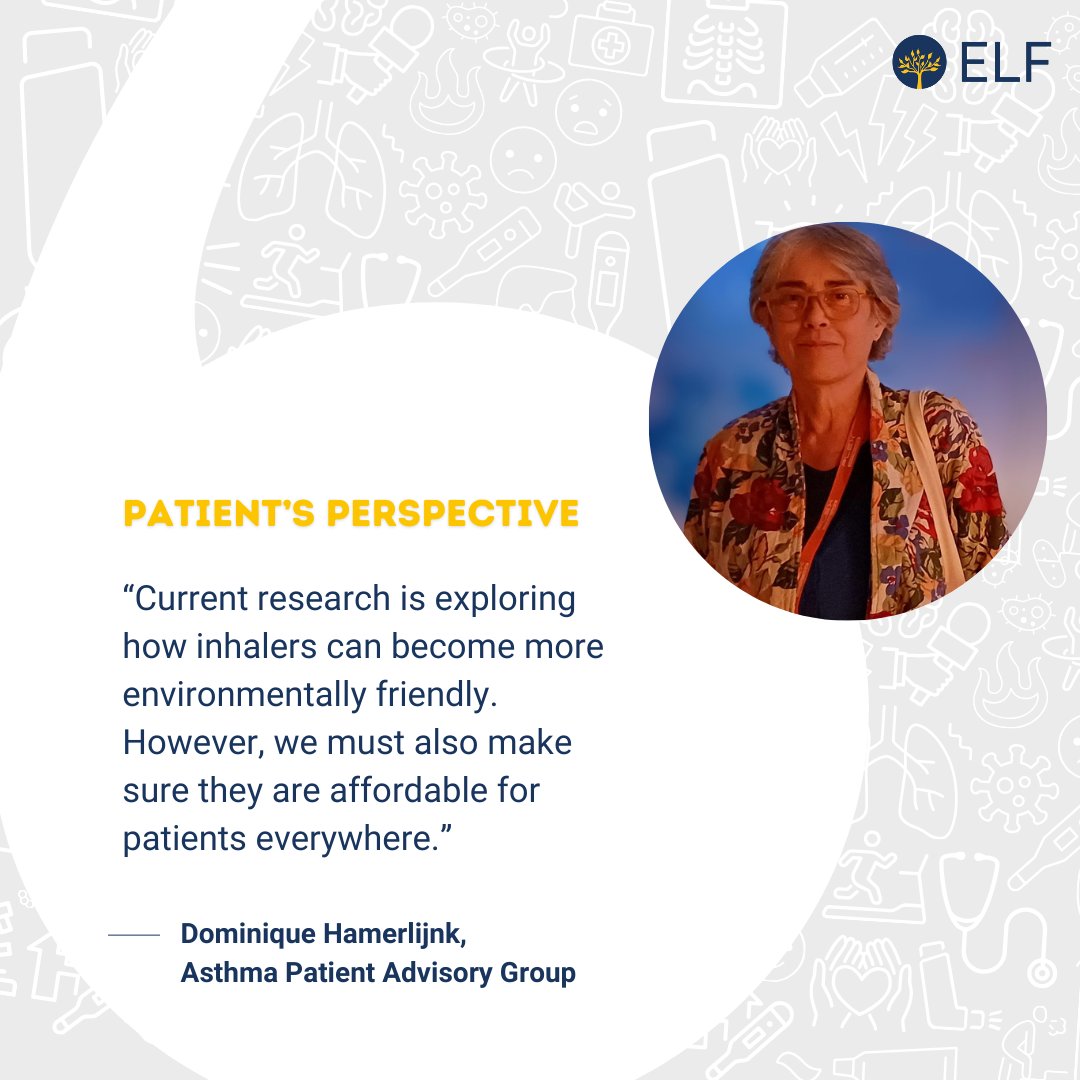 ELF

PATIENT'S PERSPECTIVE

“Current research is exploring how inhalers can become more environmentally friendly. However, we must also make sure they are affordable for patients everywhere.”

Dominique Hamerlijnk,
Asthma Patient Advisory Group